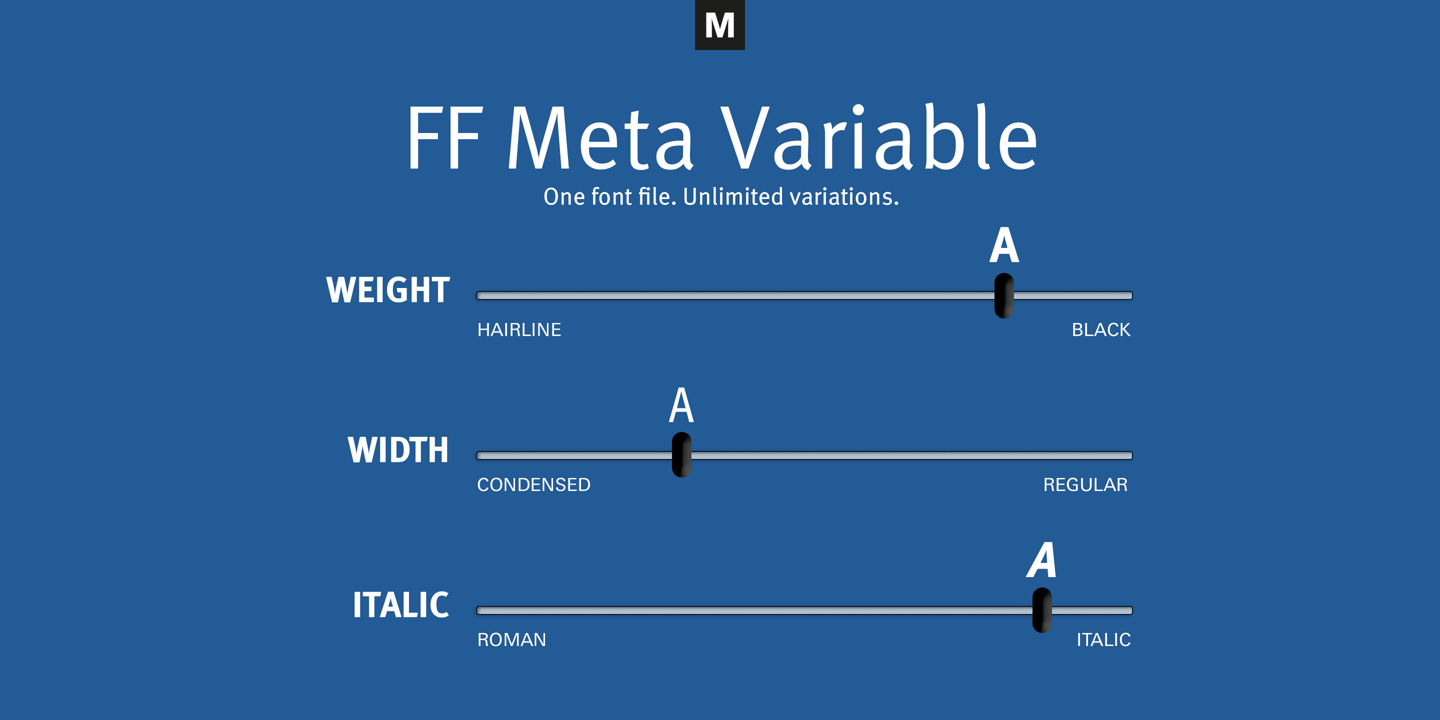 M

FF Meta Variable

One font file. Unlimited variations.

A

WEIGHT

HAIRLINE

BLACK

A

WIDTH

CONDENSED

REGULAR

A

ITALIC

ROMAN

ITALIC